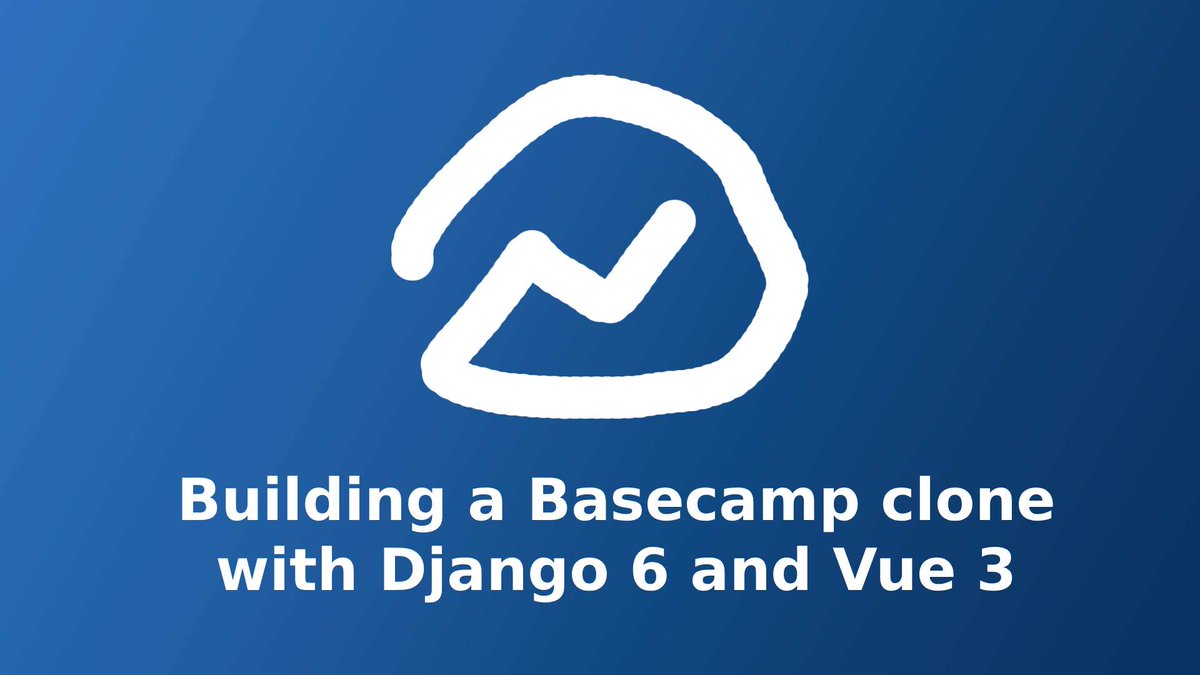 Building a Basecamp clone with Django 6 and Vue 3